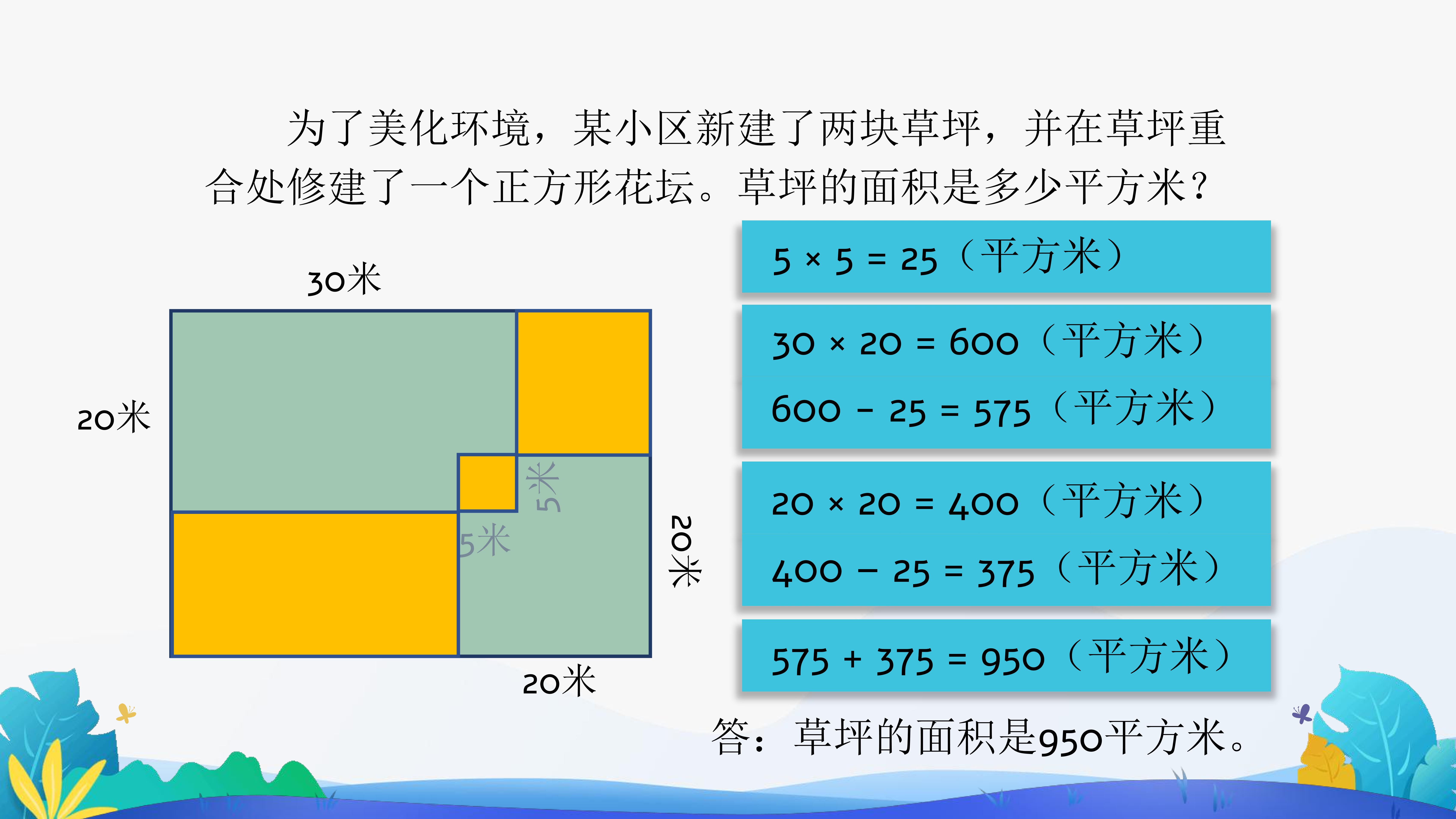 为了美化环境，某小区新建了两块草坪，并在草坪重合处修建了一个正方形花坛。草坪的面积是多少平方米？

30米

20米

5米

5米

20米

20米

$5 \times 5 = 25$（平方米）

$30 \times 20 = 600$（平方米）

$600 - 25 = 575$（平方米）

$20 \times 20 = 400$（平方米）

$400 - 25 = 375$（平方米）

$575 + 375 = 950$（平方米）

答：草坪的面积是950平方米。